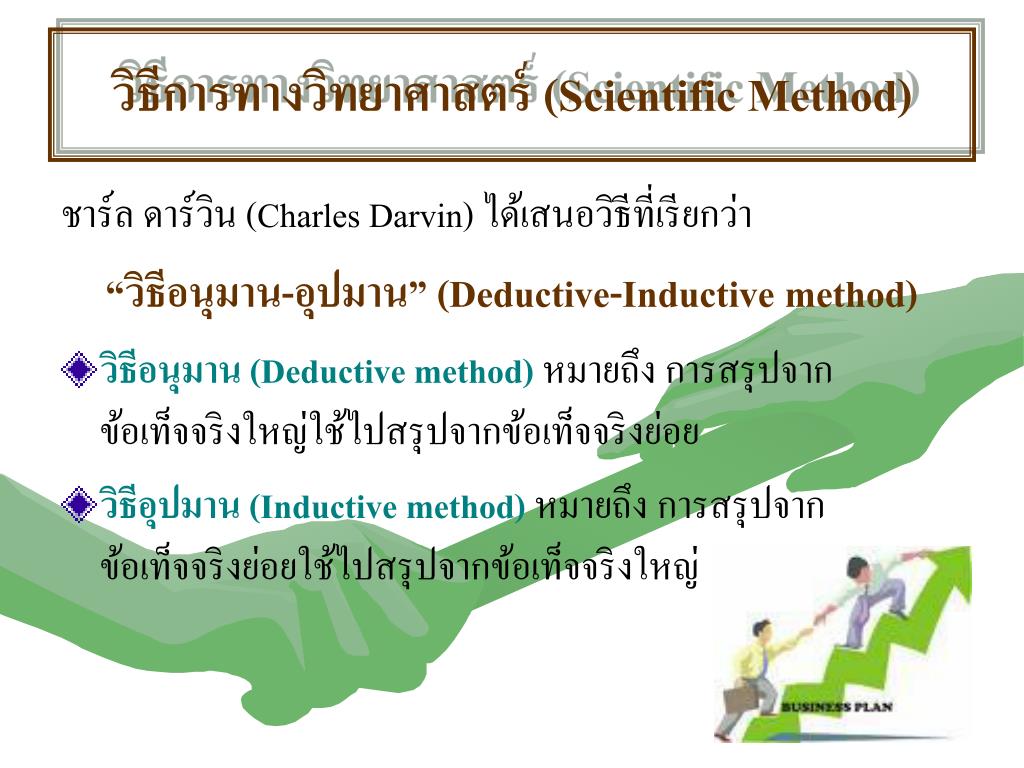 วิธีการทางวิทยาศาสตร์ (Scientific Method)

ชาร์ล ดาร์วิน (Charles Darvin) ได้เสนอวิธีที่เรียกว่า

“วิธีอนุมาน-อุปมาน” (Deductive-Inductive method)

วิธีอนุมาน (Deductive method) หมายถึง การสรุปจากข้อเท็จจริงใหญ่ใช้ไปสรุปจากข้อเท็จจริงย่อย

วิธีอุปมาน (Inductive method) หมายถึง การสรุปจากข้อเท็จจริงย่อยใช้ไปสรุปจากข้อเท็จจริงใหญ่

BUSINESS PLAN